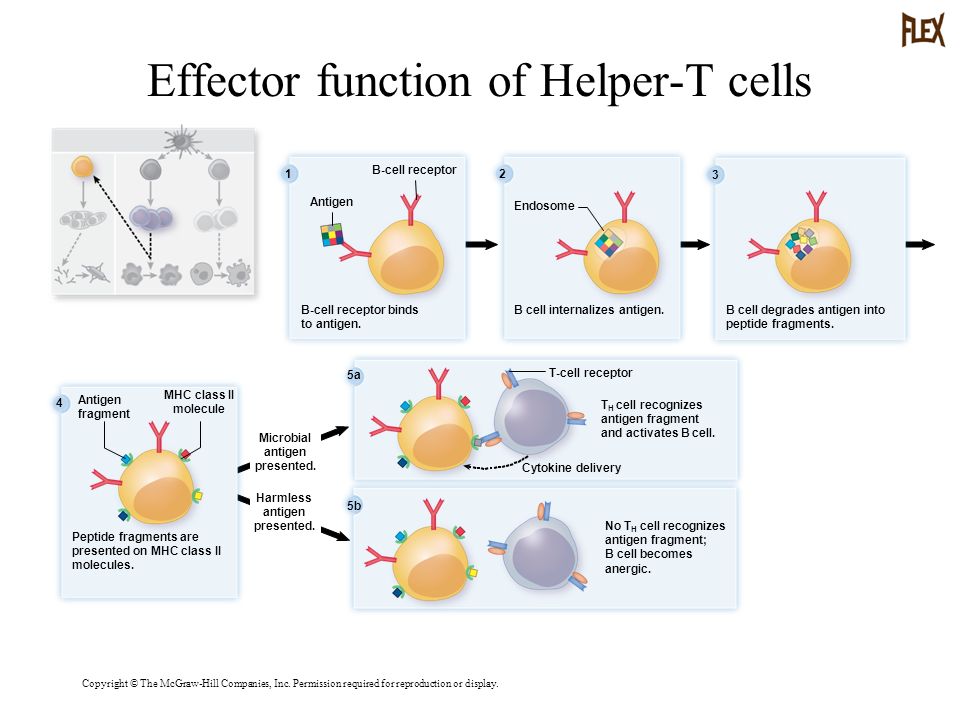 FLEX

Effector function of Helper-T cells

1
B-cell receptor
Antigen
B-cell receptor binds to antigen.

2
Endosome
B cell internalizes antigen.

3
B cell degrades antigen into peptide fragments.

4
Antigen fragment
MHC class II molecule
Peptide fragments are presented on MHC class II molecules.

Microbial antigen presented.

Harmless antigen presented.

5a
T-cell receptor
$T_H$ cell recognizes antigen fragment and activates B cell.
Cytokine delivery

5b
No $T_H$ cell recognizes antigen fragment; B cell becomes anergic.

Copyright © The McGraw-Hill Companies, Inc. Permission required for reproduction or display.